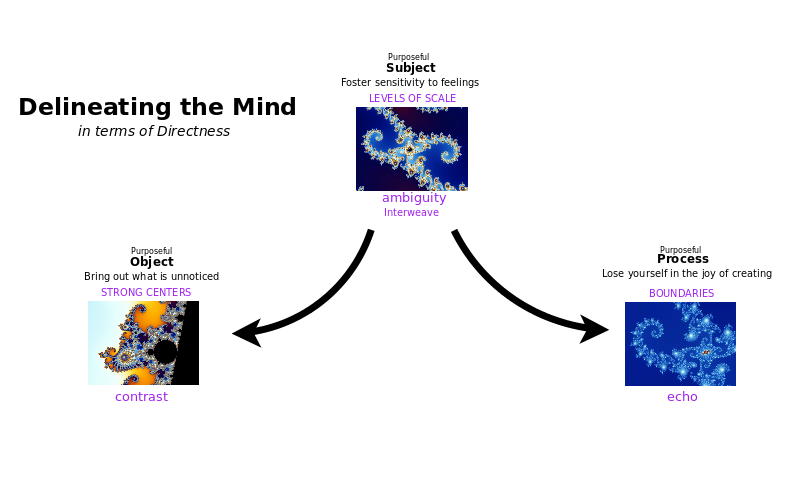 Delineating the Mind
in terms of Directness

Purposeful
Subject
Foster sensitivity to feelings
LEVELS OF SCALE
ambiguity
Interweave

Purposeful
Object
Bring out what is unnoticed
STRONG CENTERS
contrast

Purposeful
Process
Lose yourself in the joy of creating
BOUNDARIES
echo